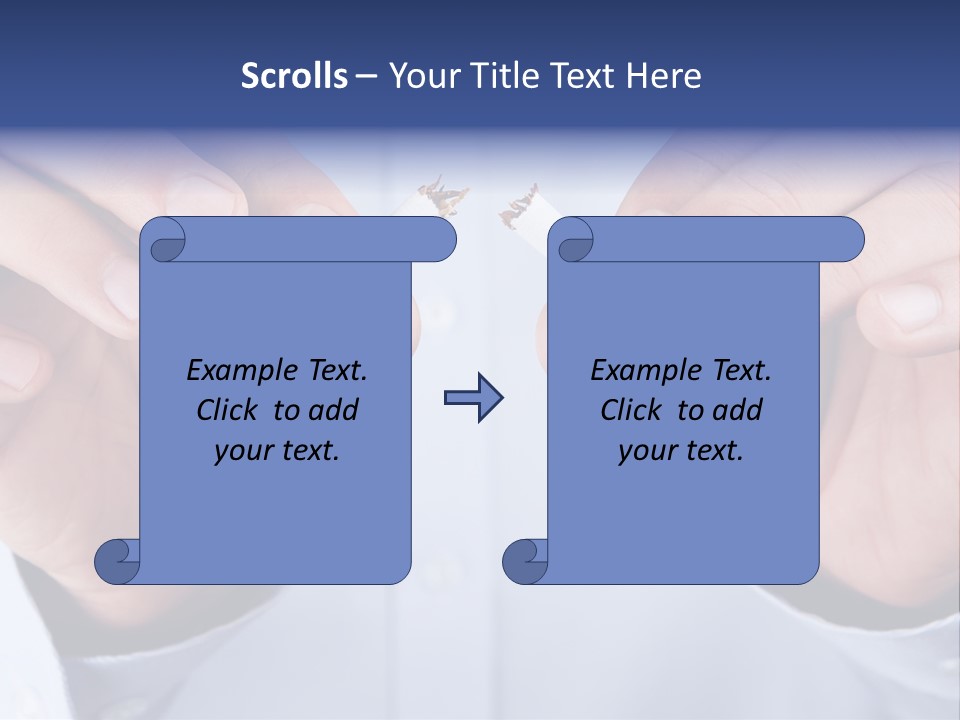 Scrolls – Your Title Text Here

Example Text. Click to add your text.

Example Text. Click to add your text.